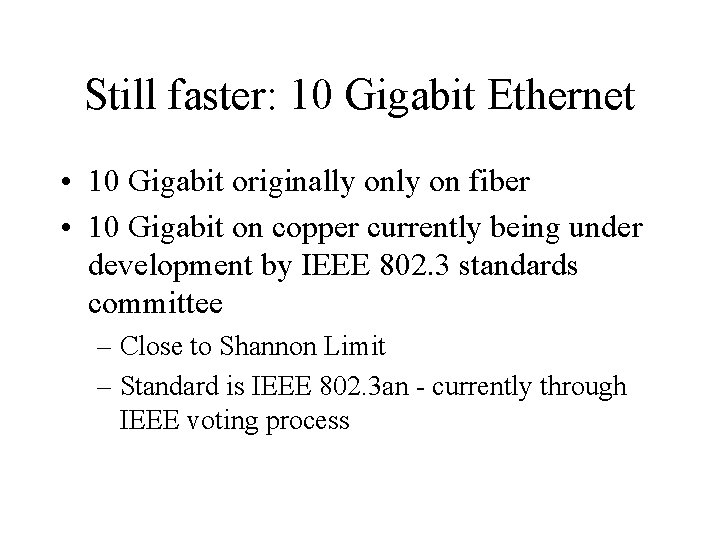 Still faster: 10 Gigabit Ethernet

• 10 Gigabit originally only on fiber

• 10 Gigabit on copper currently being under development by IEEE 802.3 standards committee

– Close to Shannon Limit

– Standard is IEEE 802.3an - currently through IEEE voting process